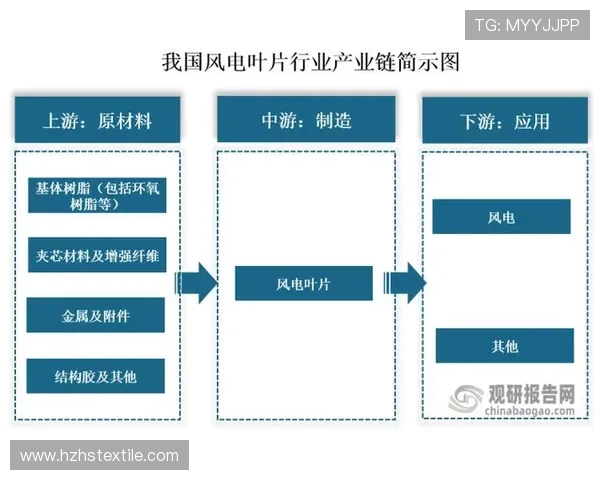 TG: MYYJJPP

我国风电叶片行业产业链简示图

上游：原材料

基体树脂（包括环氧树脂等）

夹芯材料及增强纤维

金属及附件

结构胶及其他

中游：制造

风电叶片

下游：应用

风电

其他

观研报告网
chinabaogao.com

www.hzhstextile.com